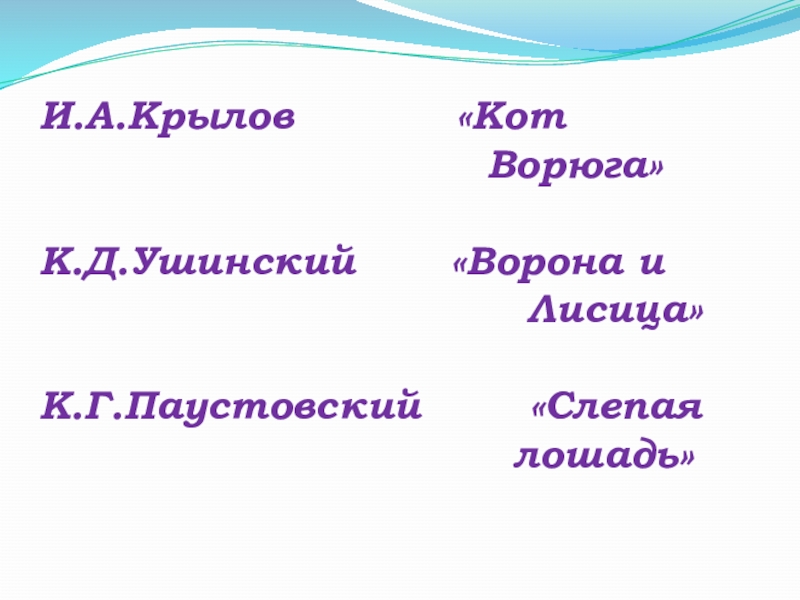 И.А.Крылов «Кот Ворюга»

К.Д.Ушинский «Ворона и Лисица»

К.Г.Паустовский «Слепая лошадь»